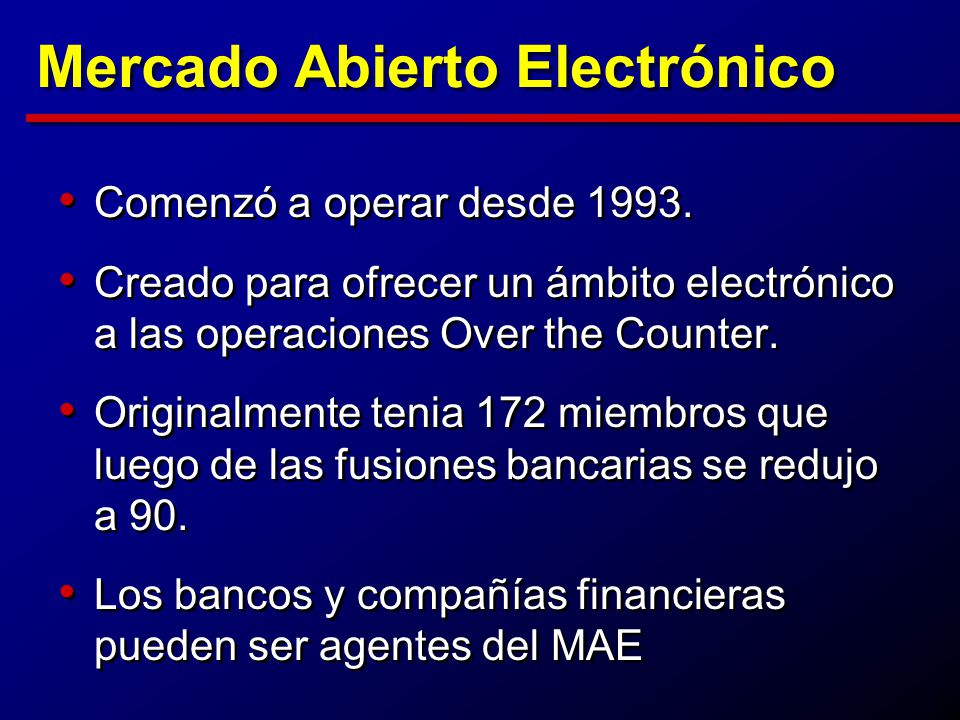 Mercado Abierto Electrónico

• Comenzó a operar desde 1993.

• Creado para ofrecer un ámbito electrónico a las operaciones Over the Counter.

• Originalmente tenia 172 miembros que luego de las fusiones bancarias se redujo a 90.

• Los bancos y compañías financieras pueden ser agentes del MAE